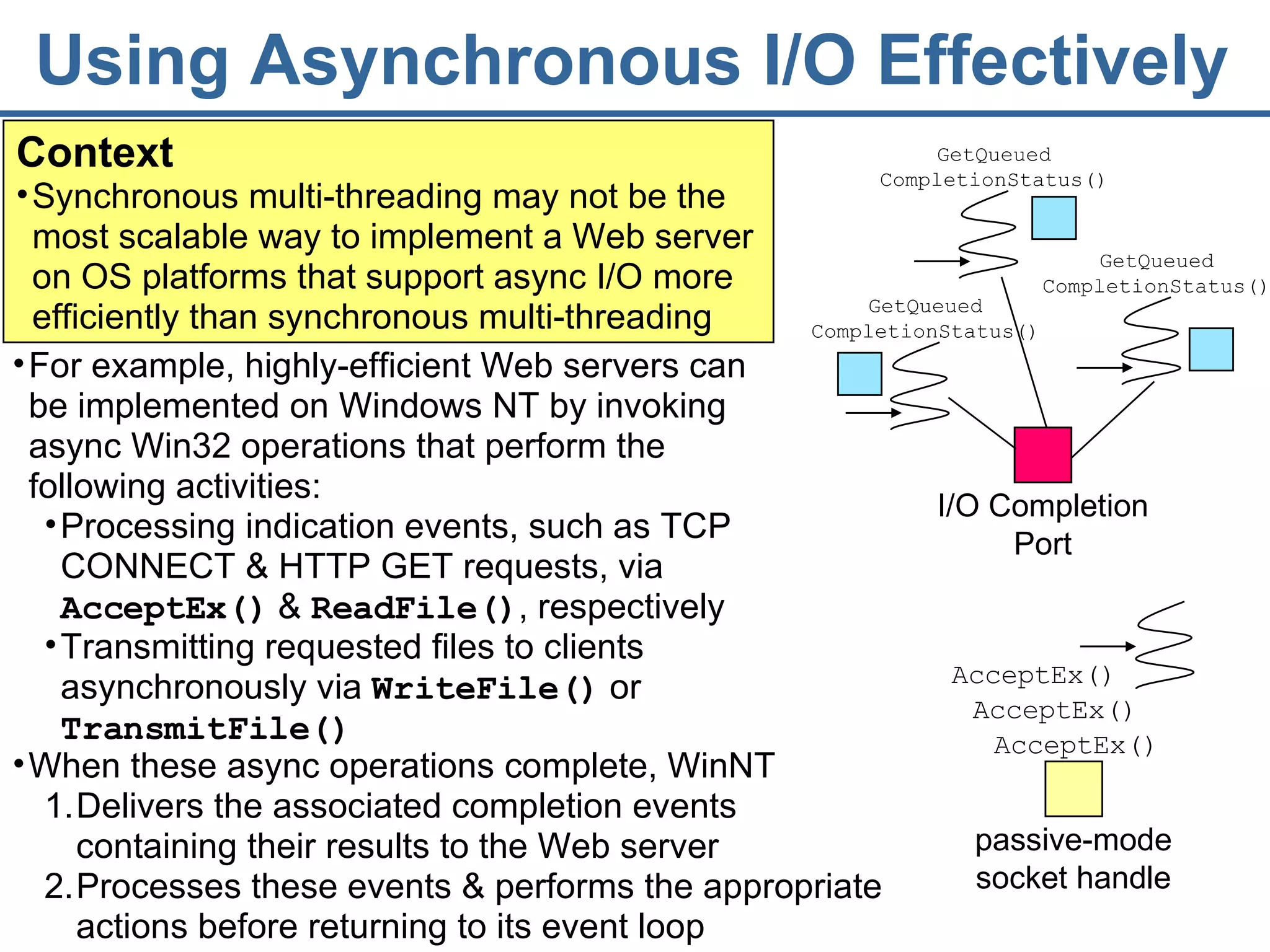 Using Asynchronous I/O Effectively

Context

• Synchronous multi-threading may not be the most scalable way to implement a Web server on OS platforms that support async I/O more efficiently than synchronous multi-threading

• For example, highly-efficient Web servers can be implemented on Windows NT by invoking async Win32 operations that perform the following activities:

• Processing indication events, such as TCP CONNECT & HTTP GET requests, via AcceptEx() & ReadFile(), respectively

• Transmitting requested files to clients asynchronously via WriteFile() or TransmitFile()

• When these async operations complete, WinNT

1. Delivers the associated completion events containing their results to the Web server

2. Processes these events & performs the appropriate actions before returning to its event loop

GetQueued CompletionStatus()

GetQueued CompletionStatus()

GetQueued CompletionStatus()

I/O Completion Port

AcceptEx()
AcceptEx()
AcceptEx()

passive-mode socket handle